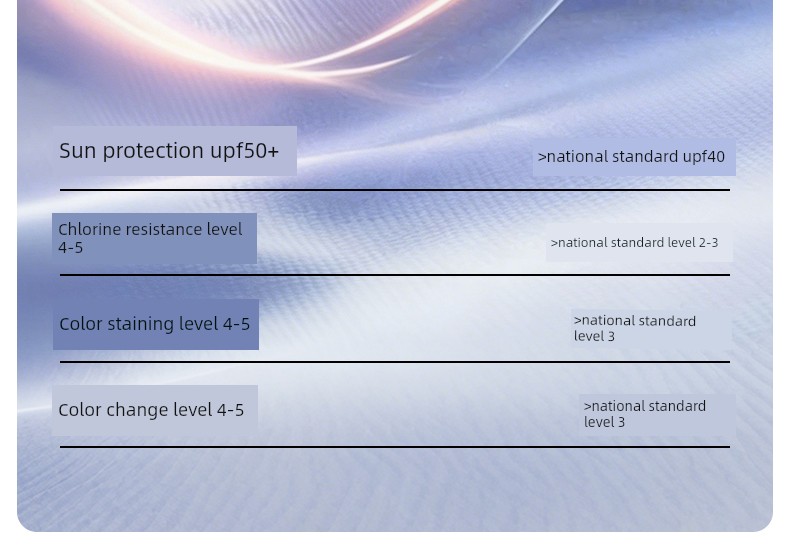 Sun protection upf50+

>national standard upf40

Chlorine resistance level 4-5

>national standard level 2-3

Color staining level 4-5

>national standard level 3

Color change level 4-5

>national standard level 3